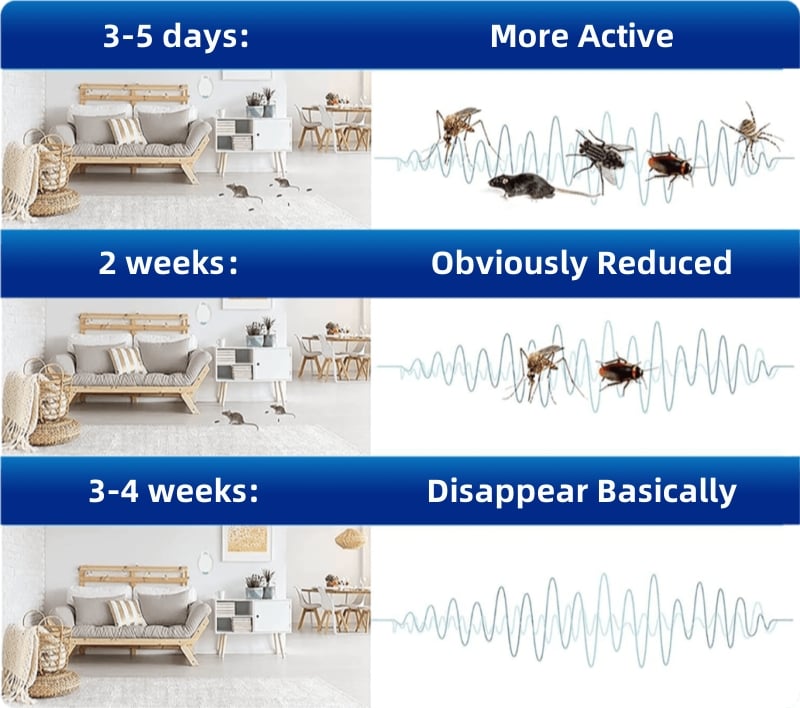 3-5 days: More Active

2 weeks: Obviously Reduced

3-4 weeks: Disappear Basically